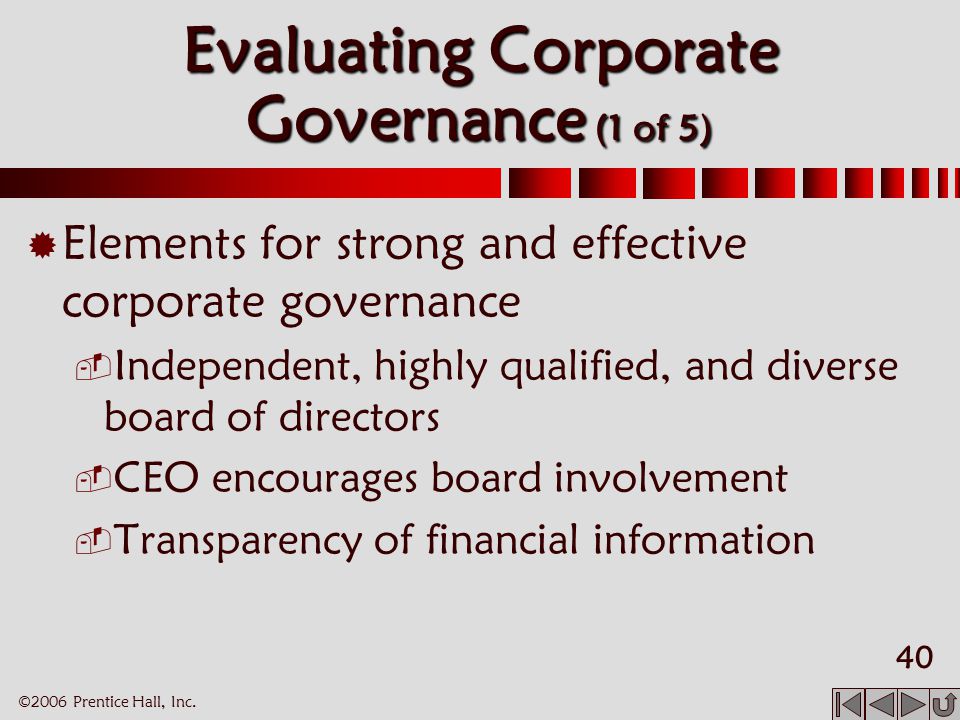 Evaluating Corporate Governance (1 of 5)

Elements for strong and effective corporate governance

Independent, highly qualified, and diverse board of directors

CEO encourages board involvement

Transparency of financial information

40

©2006 Prentice Hall, Inc.